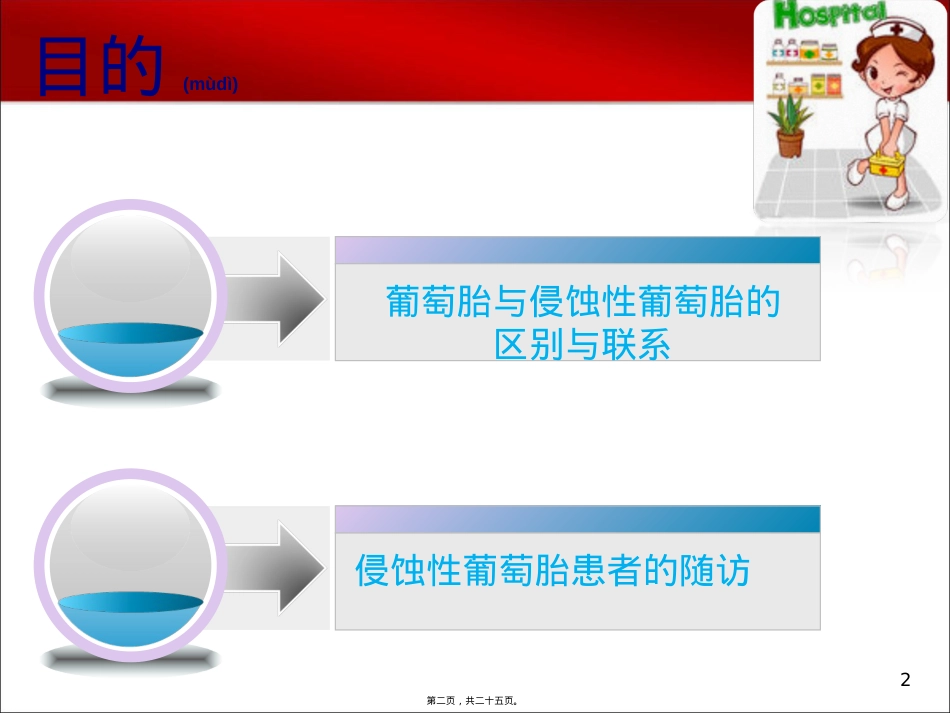 目的 (mùdì)

Hospital

葡萄胎与侵蚀性葡萄胎的区别与联系

侵蚀性葡萄胎患者的随访

2

第二页，共二十五页。